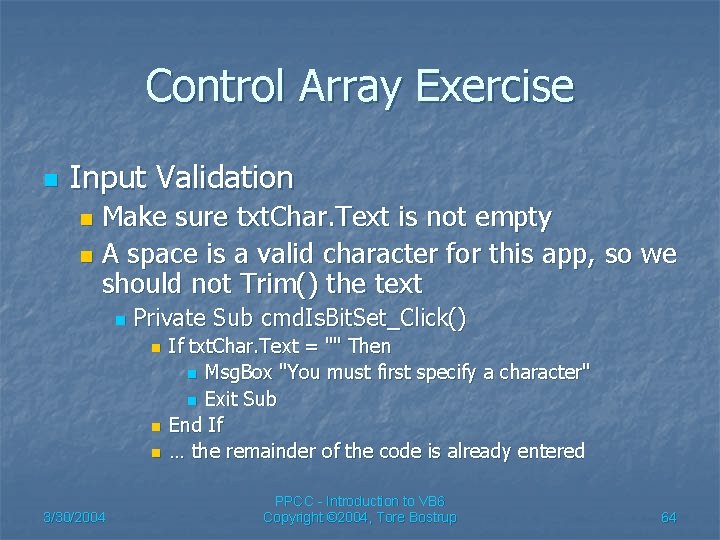 Control Array Exercise

Input Validation

Make sure txtChar.Text is not empty

A space is a valid character for this app, so we should not Trim() the text

Private Sub cmdIsBitSet_Click()

If txtChar.Text = "" Then

MsgBox "You must first specify a character"

Exit Sub

End If

… the remainder of the code is already entered

3/30/2004

PPCC - Introduction to VB6
Copyright ©2004, Tore Bostrup

64